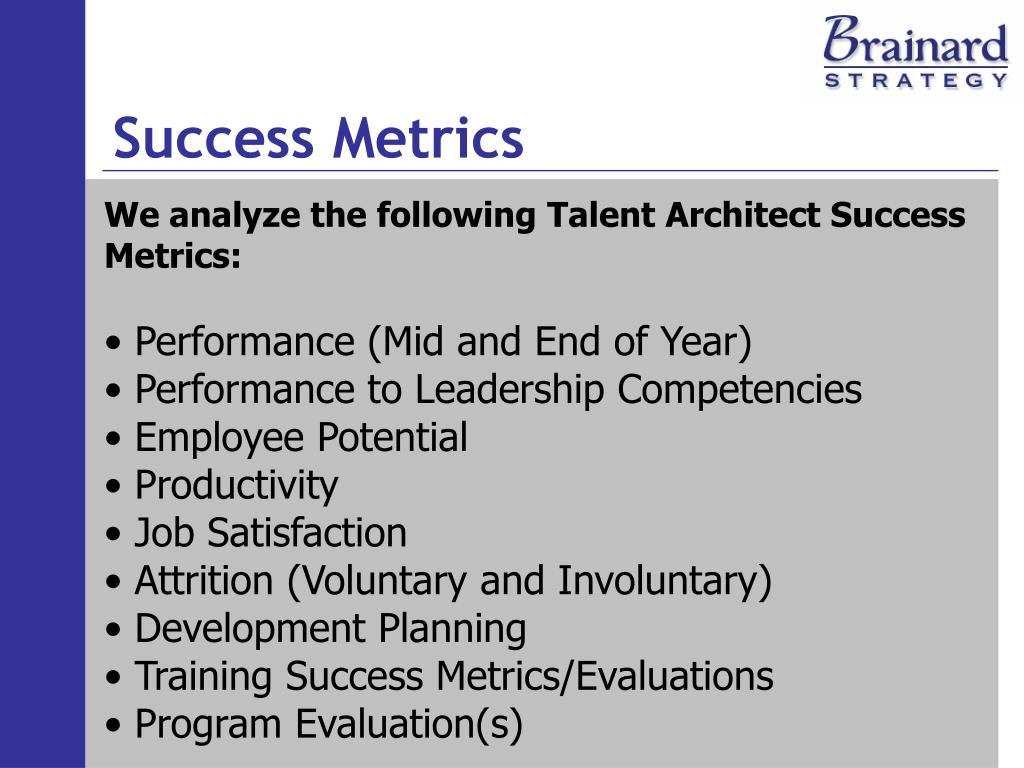 Brainard
STRATEGY

Success Metrics

We analyze the following Talent Architect Success Metrics:

• Performance (Mid and End of Year)
• Performance to Leadership Competencies
• Employee Potential
• Productivity
• Job Satisfaction
• Attrition (Voluntary and Involuntary)
• Development Planning
• Training Success Metrics/Evaluations
• Program Evaluation(s)